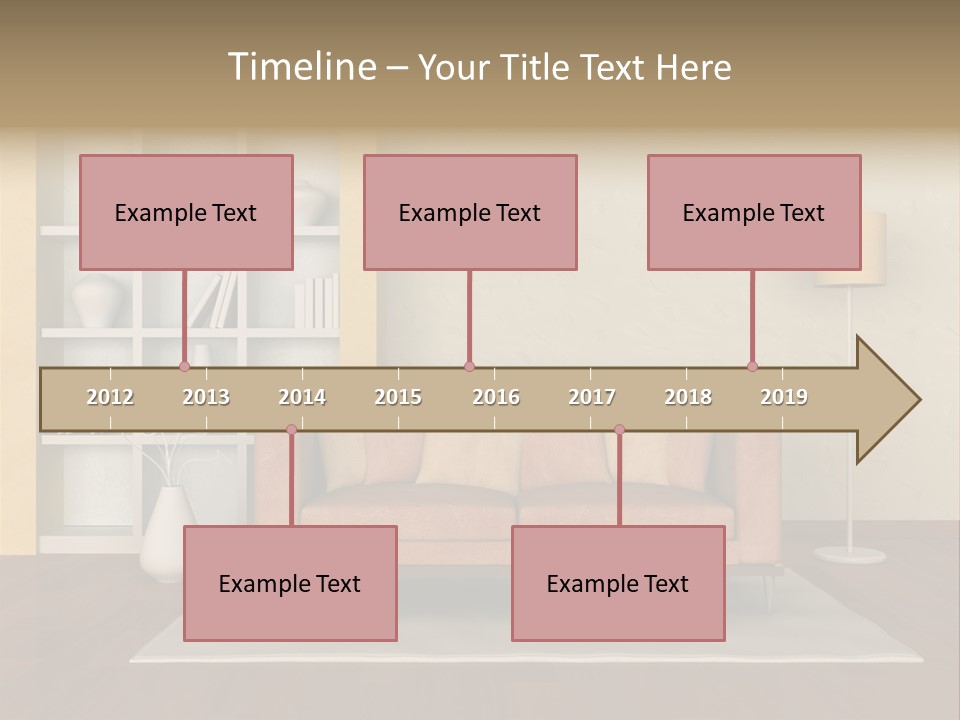 Timeline – Your Title Text Here

Example Text

Example Text

Example Text

2012 2013 2014 2015 2016 2017 2018 2019

Example Text

Example Text